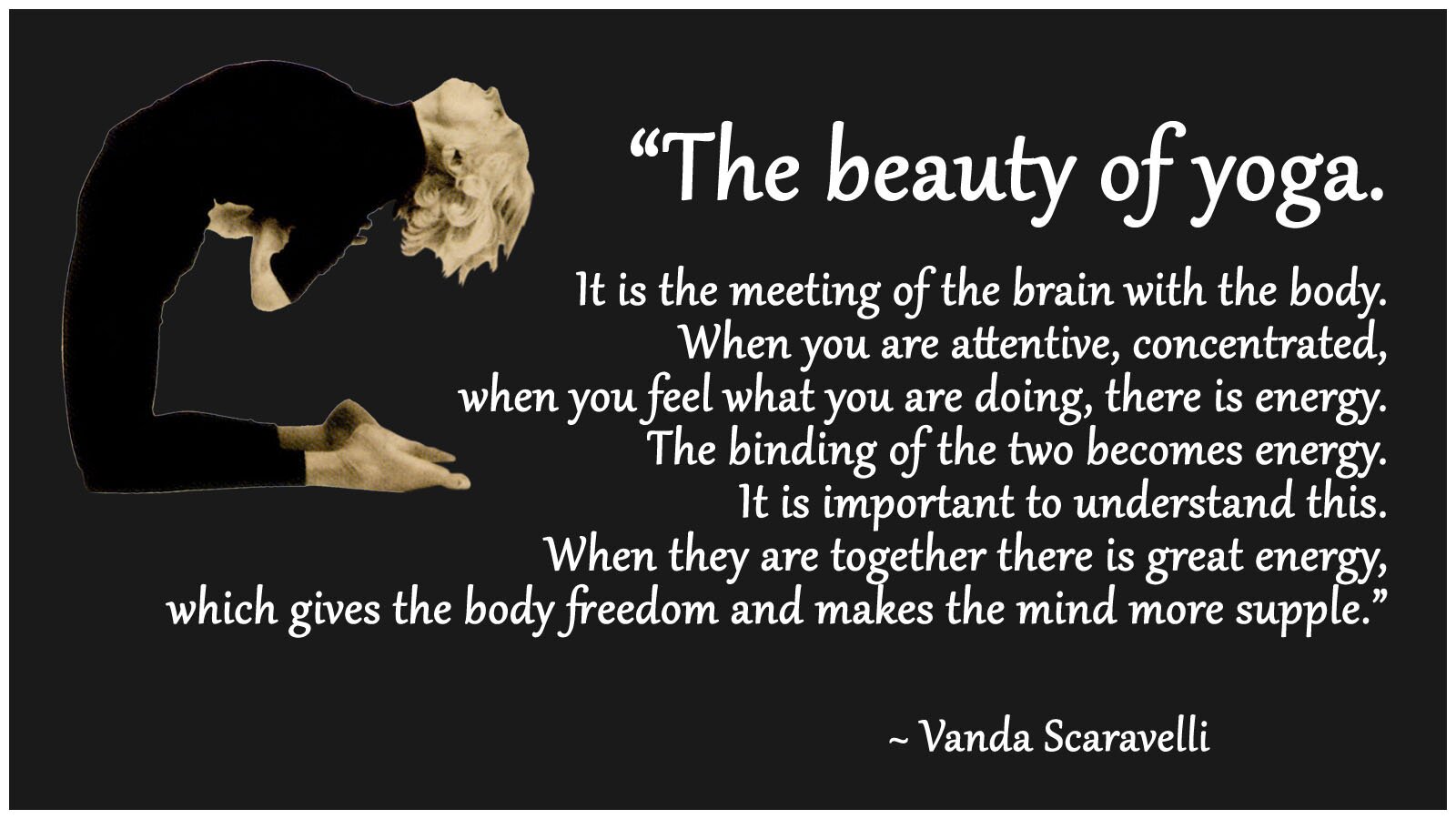 “The beauty of yoga.

It is the meeting of the brain with the body. When you are attentive, concentrated, when you feel what you are doing, there is energy. The binding of the two becomes energy. It is important to understand this. When they are together there is great energy, which gives the body freedom and makes the mind more supple.”

~ Vanda Scaravelli